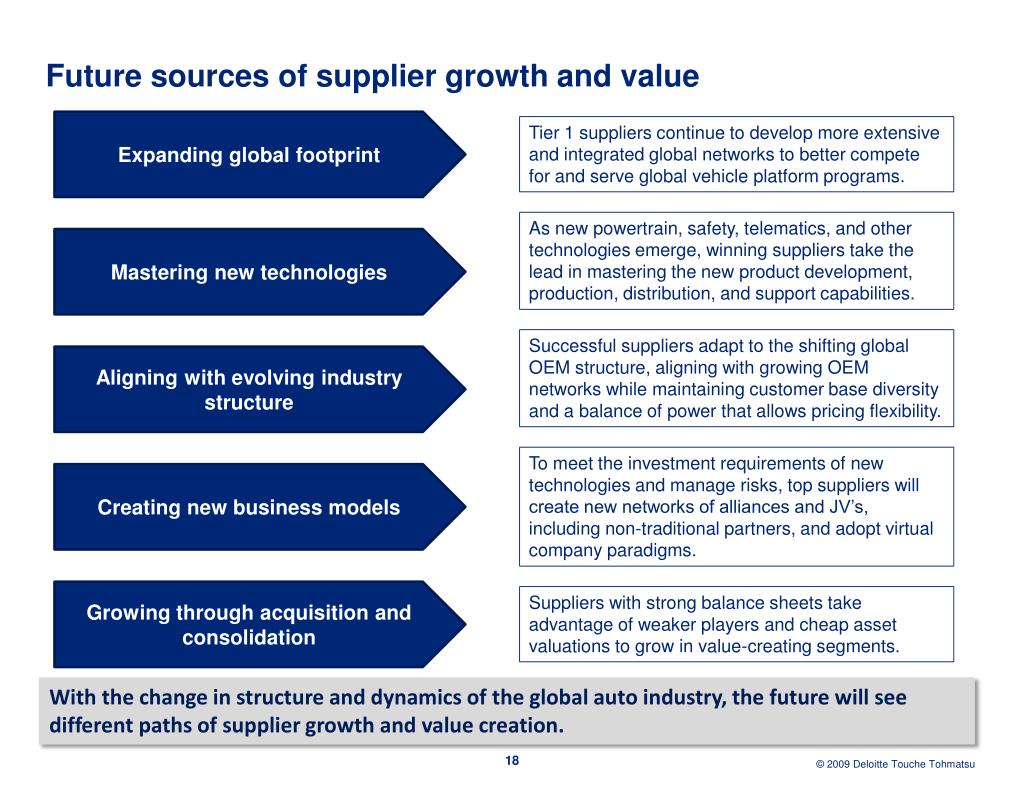 Future sources of supplier growth and value

Expanding global footprint

Tier 1 suppliers continue to develop more extensive and integrated global networks to better compete for and serve global vehicle platform programs.

Mastering new technologies

As new powertrain, safety, telematics, and other technologies emerge, winning suppliers take the lead in mastering the new product development, production, distribution, and support capabilities.

Aligning with evolving industry structure

Successful suppliers adapt to the shifting global OEM structure, aligning with growing OEM networks while maintaining customer base diversity and a balance of power that allows pricing flexibility.

Creating new business models

To meet the investment requirements of new technologies and manage risks, top suppliers will create new networks of alliances and JV's, including non-traditional partners, and adopt virtual company paradigms.

Growing through acquisition and consolidation

Suppliers with strong balance sheets take advantage of weaker players and cheap asset valuations to grow in value-creating segments.

With the change in structure and dynamics of the global auto industry, the future will see different paths of supplier growth and value creation.

18

© 2009 Deloitte Touche Tohmatsu